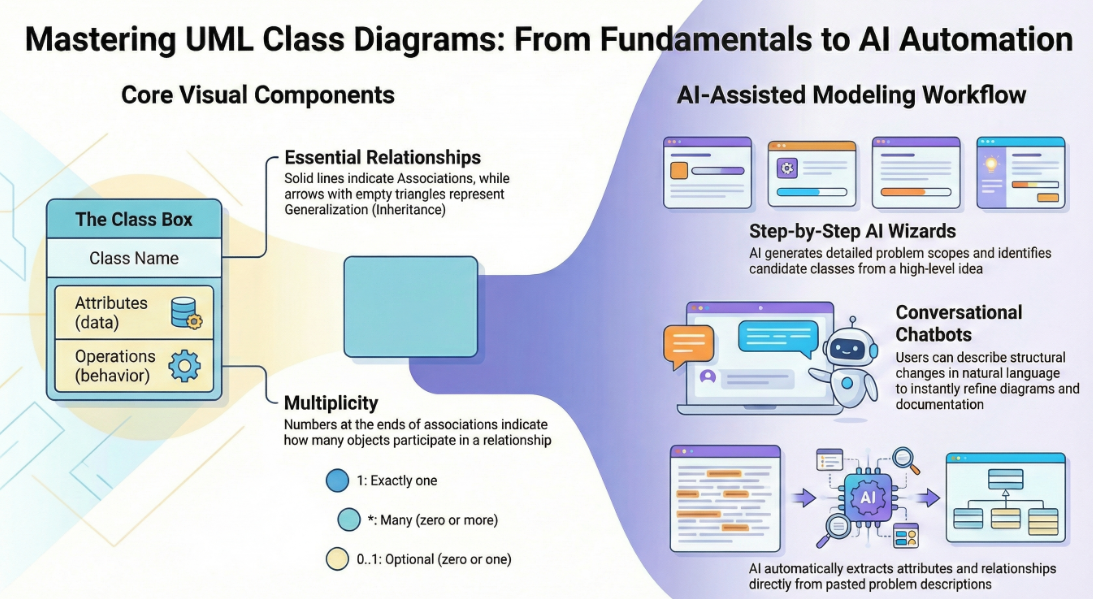 Mastering UML Class Diagrams: From Fundamentals to AI Automation

Core Visual Components

The Class Box

Class Name

Attributes (data)

Operations (behavior)

Essential Relationships

Solid lines indicate Associations, while arrows with empty triangles represent Generalization (Inheritance)

Multiplicity

Numbers at the ends of associations indicate how many objects participate in a relationship

1: Exactly one

*: Many (zero or more)

0..1: Optional (zero or one)

AI-Assisted Modeling Workflow

Step-by-Step AI Wizards

AI generates detailed problem scopes and identifies candidate classes from a high-level idea

Conversational Chatbots

Users can describe structural changes in natural language to instantly refine diagrams and documentation

AI

AI automatically extracts attributes and relationships directly from pasted problem descriptions